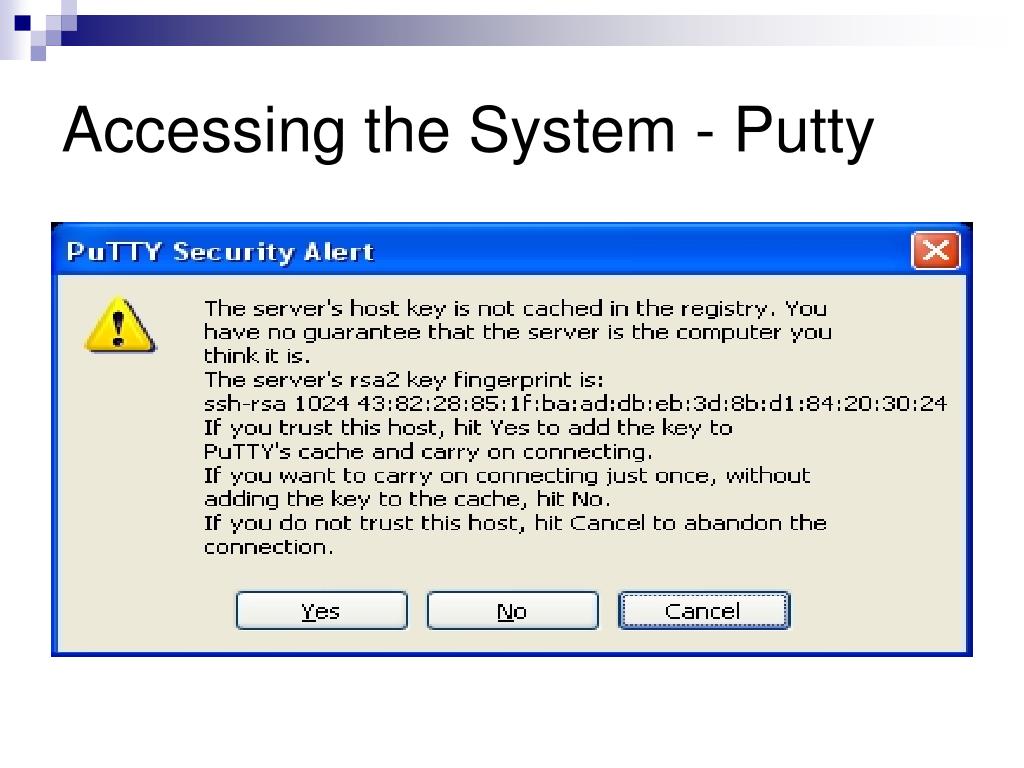 Accessing the System - Putty

PuTTY Security Alert

The server's host key is not cached in the registry. You have no guarantee that the server is the computer you think it is.
The server's rsa2 key fingerprint is:
ssh-rsa 1024 43:82:28:85:1f:ba:ad:db:eb:3d:8b:d1:84:20:30:24
If you trust this host, hit Yes to add the key to PuTTY's cache and carry on connecting.
If you want to carry on connecting just once, without adding the key to the cache, hit No.
If you do not trust this host, hit Cancel to abandon the connection.

Yes No Cancel